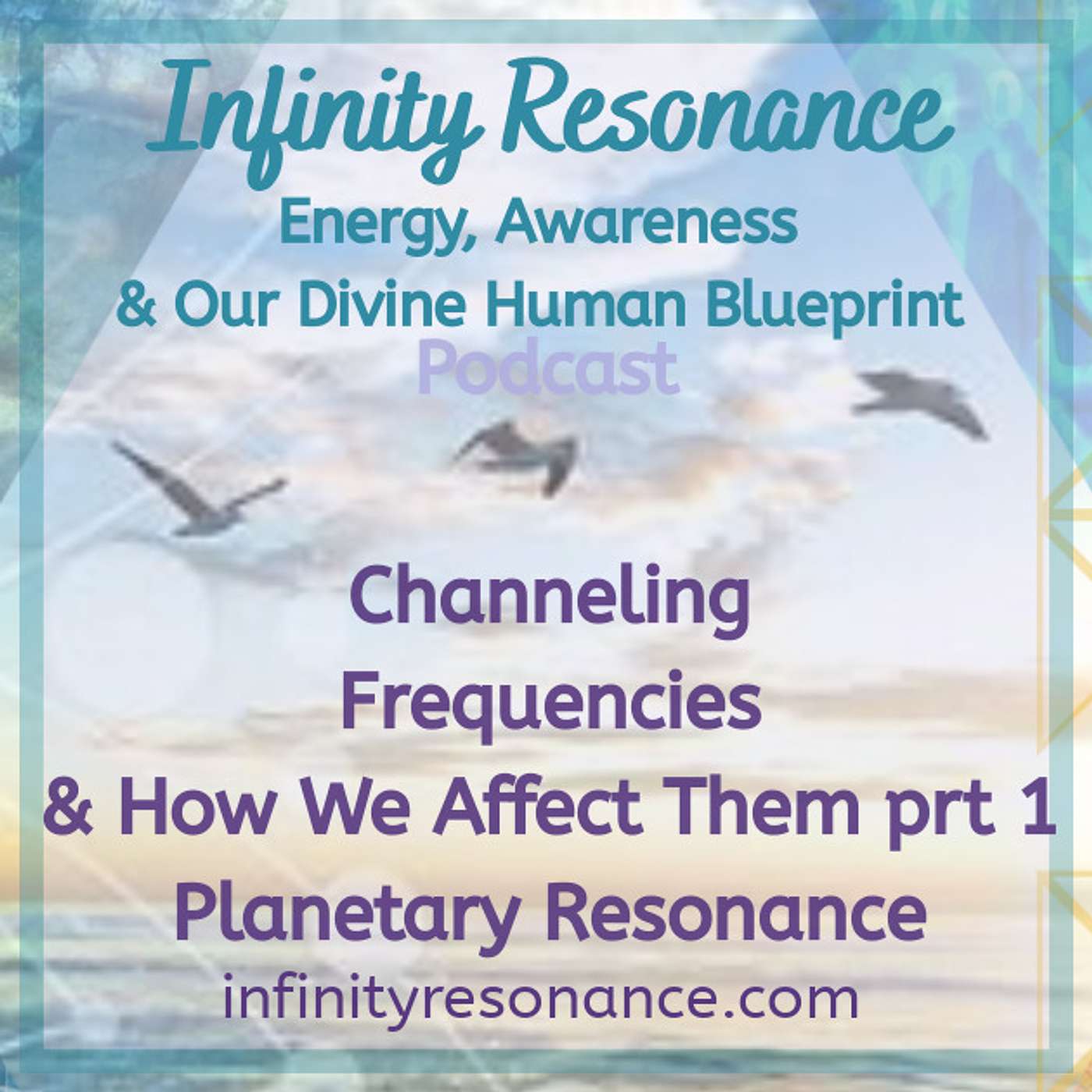 Infinity Resonance
Energy, Awareness
& Our Divine Human Blueprint
Podcast

Channeling
Frequencies
& How We Affect Them prt 1
Planetary Resonance
infinityresonance.com